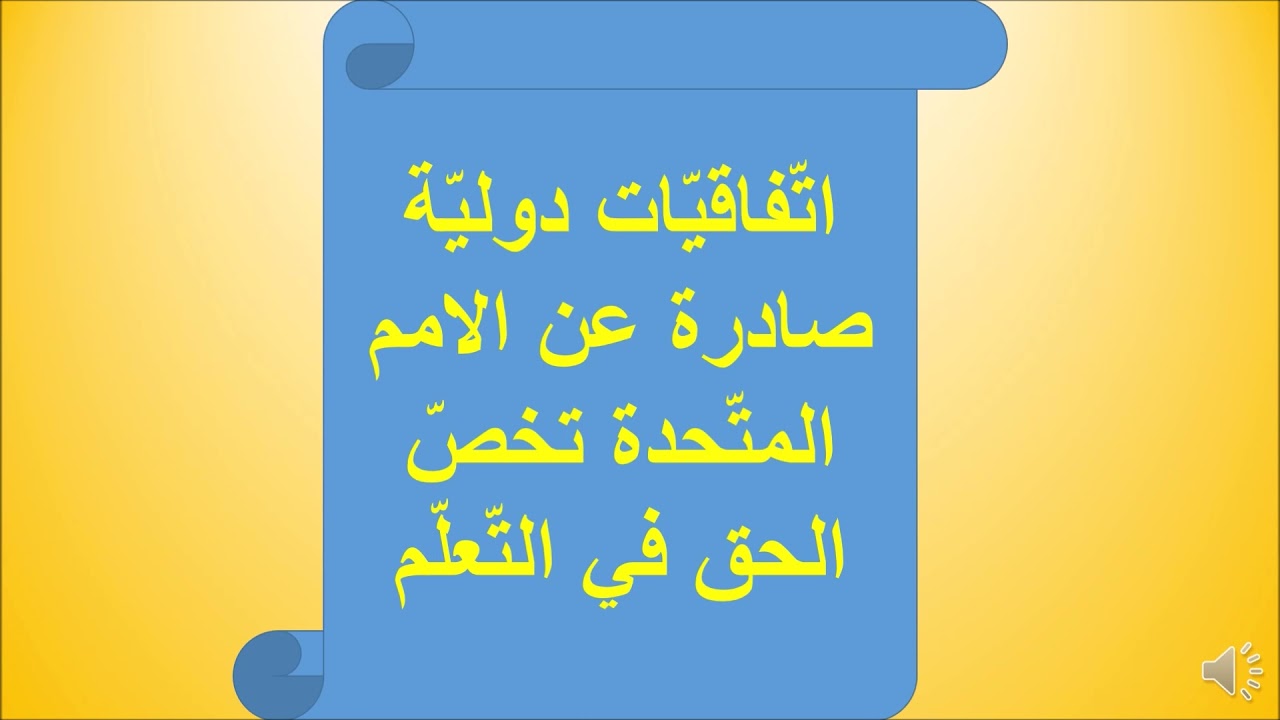 اتّفاقيّات دوليّة صادرة عن الامم المتّحدة تخصّ الحق في التّعلّم